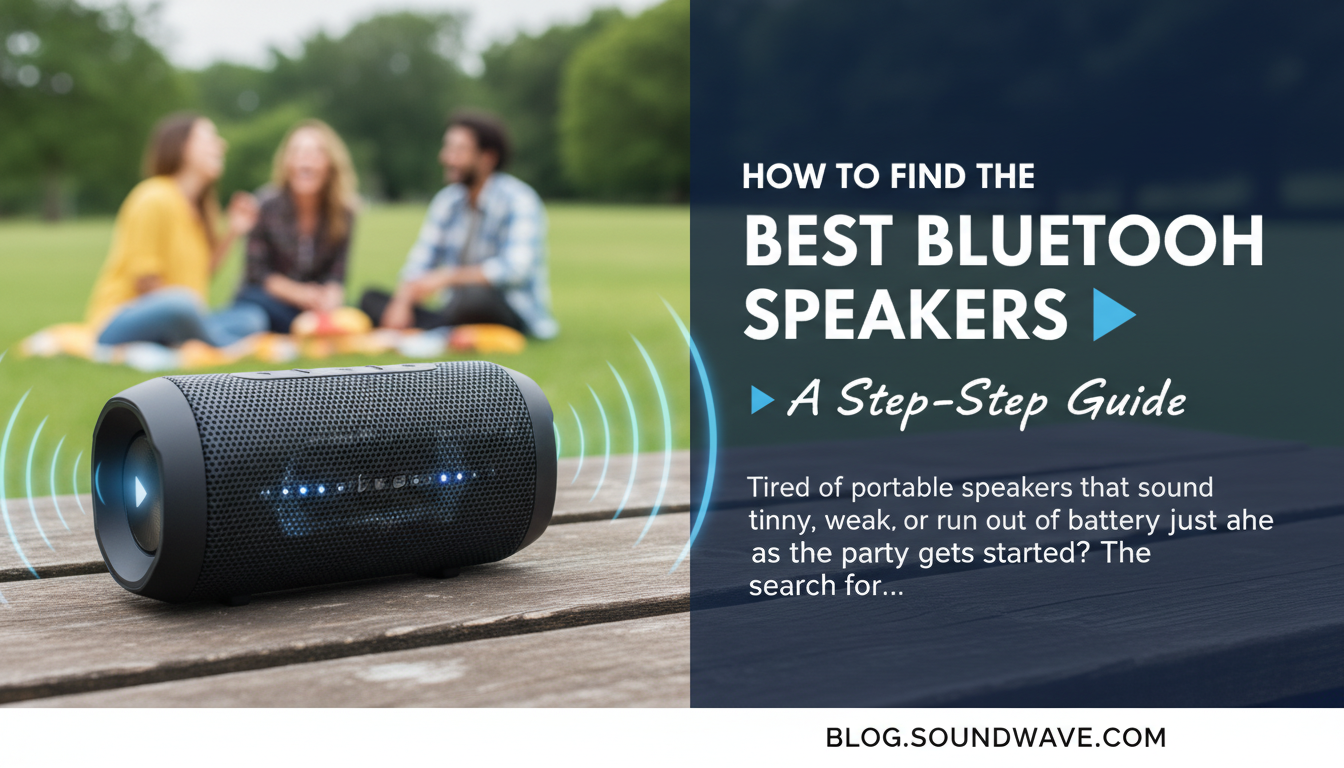 HOW TO FIND THE
BEST BLUETOOH SPEAKERS
A Step-Step Guide

Tired of portable speakers that sound tinny, weak, or run out of battery just ahe as the party gets started? The search for...

BLOG.SOUNDWAVE.COM